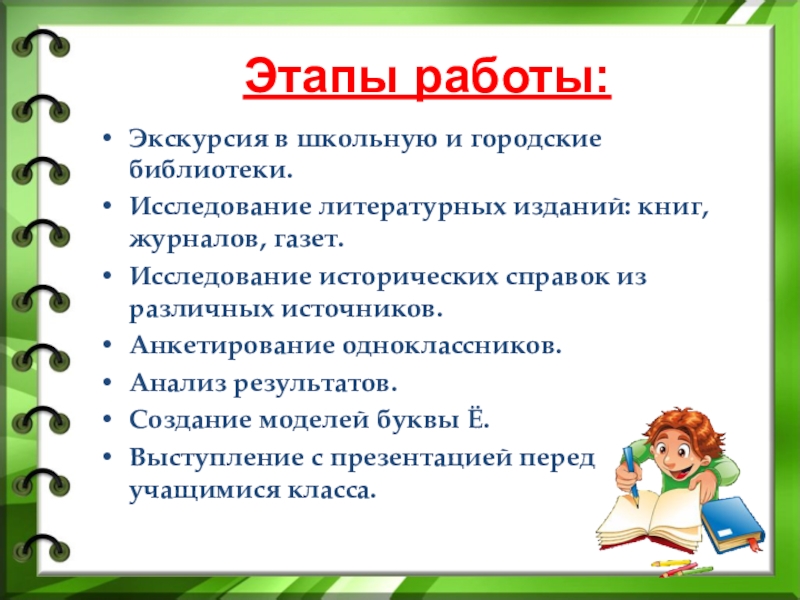 Этапы работы:

• Экскурсия в школьную и городские библиотеки.
• Исследование литературных изданий: книг, журналов, газет.
• Исследование исторических справок из различных источников.
• Анкетирование одноклассников.
• Анализ результатов.
• Создание моделей буквы Ё.
• Выступление с презентацией перед учащимися класса.